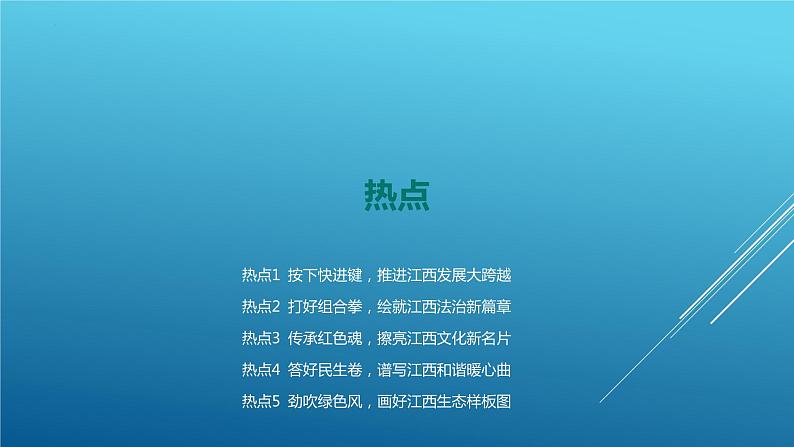 热点

热点1 按下快进键，推进江西发展大跨越

热点2 打好组合拳，绘就江西法治新篇章

热点3 传承红色魂，擦亮江西文化新名片

热点4 答好民生卷，谱写江西和谐暖心曲

热点5 劲吹绿色风，画好江西生态样板图